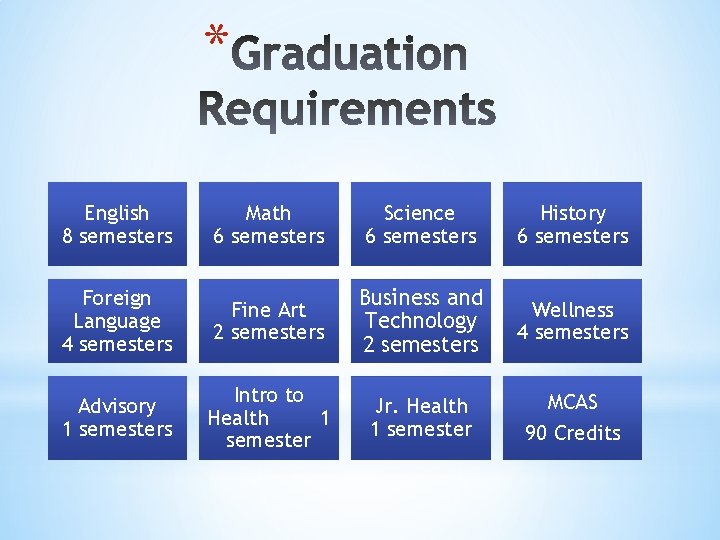 *Graduation Requirements

English
8 semesters

Math
6 semesters

Science
6 semesters

History
6 semesters

Foreign Language
4 semesters

Fine Art
2 semesters

Business and Technology
2 semesters

Wellness
4 semesters

Advisory
1 semesters

Intro to Health 1 semester

Jr. Health
1 semester

MCAS
90 Credits